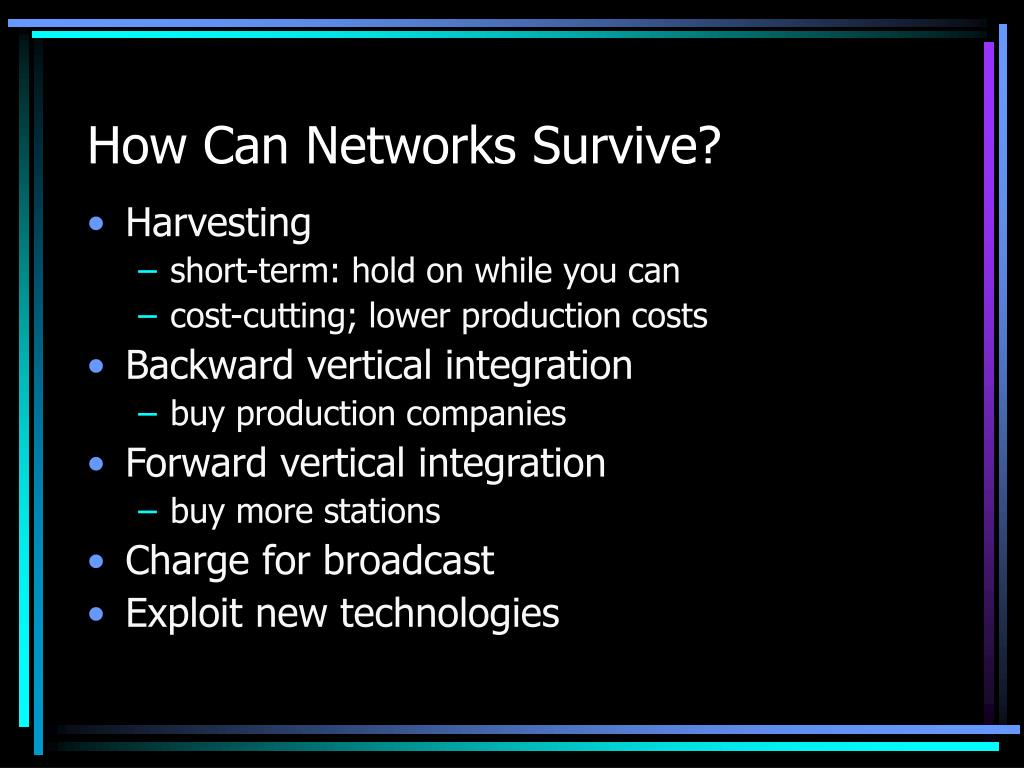 How Can Networks Survive?

• Harvesting
  – short-term: hold on while you can
  – cost-cutting; lower production costs
• Backward vertical integration
  – buy production companies
• Forward vertical integration
  – buy more stations
• Charge for broadcast
• Exploit new technologies